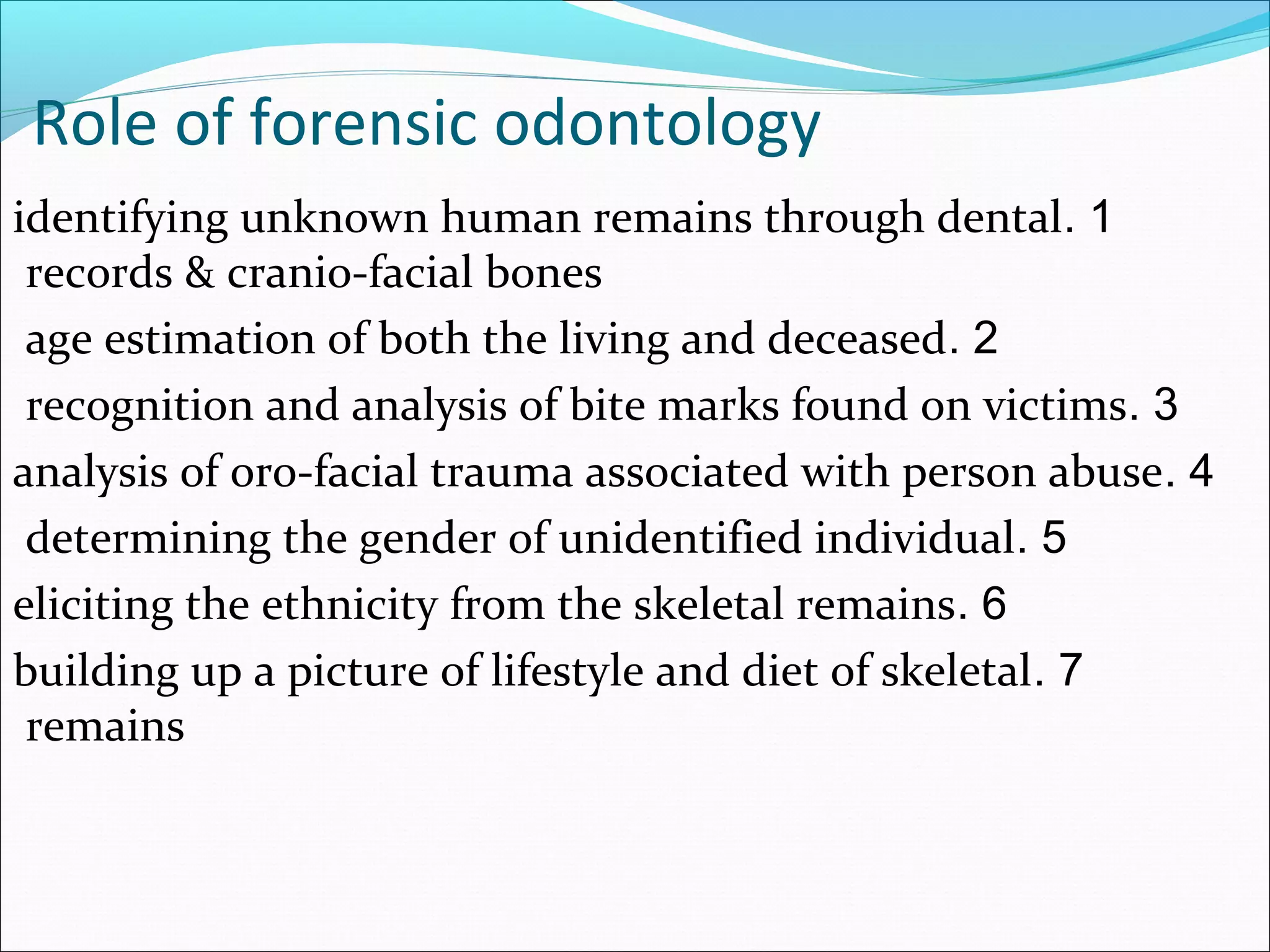 Role of forensic odontology

identifying unknown human remains through dental. 1 records & cranio-facial bones

age estimation of both the living and deceased. 2

recognition and analysis of bite marks found on victims. 3

analysis of oro-facial trauma associated with person abuse. 4

determining the gender of unidentified individual. 5

eliciting the ethnicity from the skeletal remains. 6

building up a picture of lifestyle and diet of skeletal. 7 remains